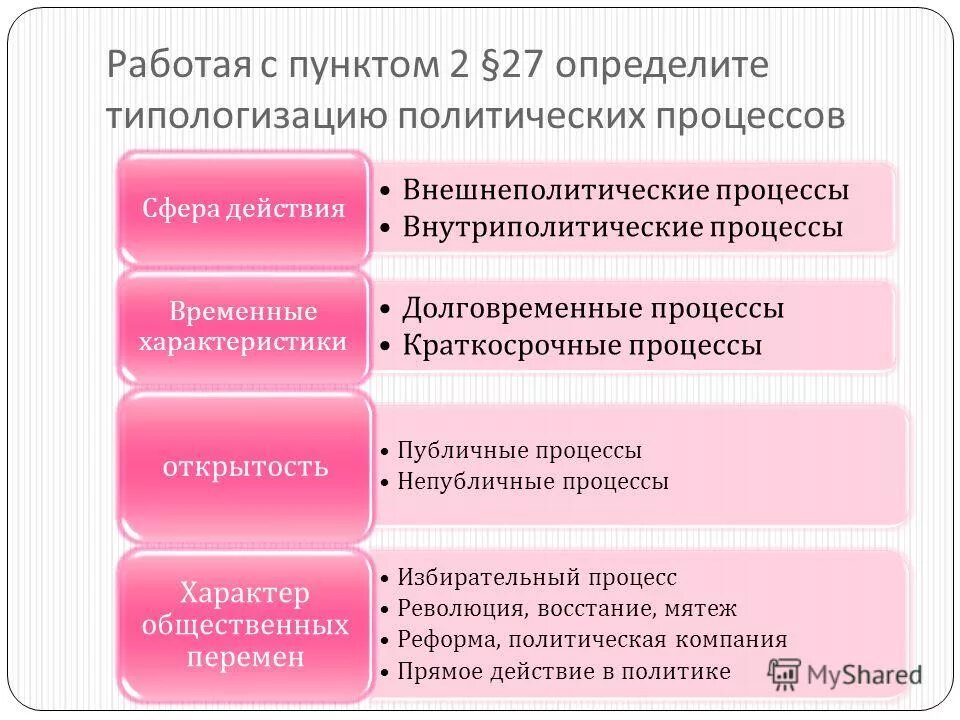 Работая с пунктом 2 §27 определите типологизацию политических процессов

Сфера действия

• Внешнеполитические процессы
• Внутриполитические процессы

Временные характеристики

• Долговременные процессы
• Краткосрочные процессы

открытость

• Публичные процессы
• Непубличные процессы

Характер общественных перемен

• Избирательный процесс
• Революция, восстание, мятеж
• Реформа, политическая компания
• Прямое действие в политике

MyShared